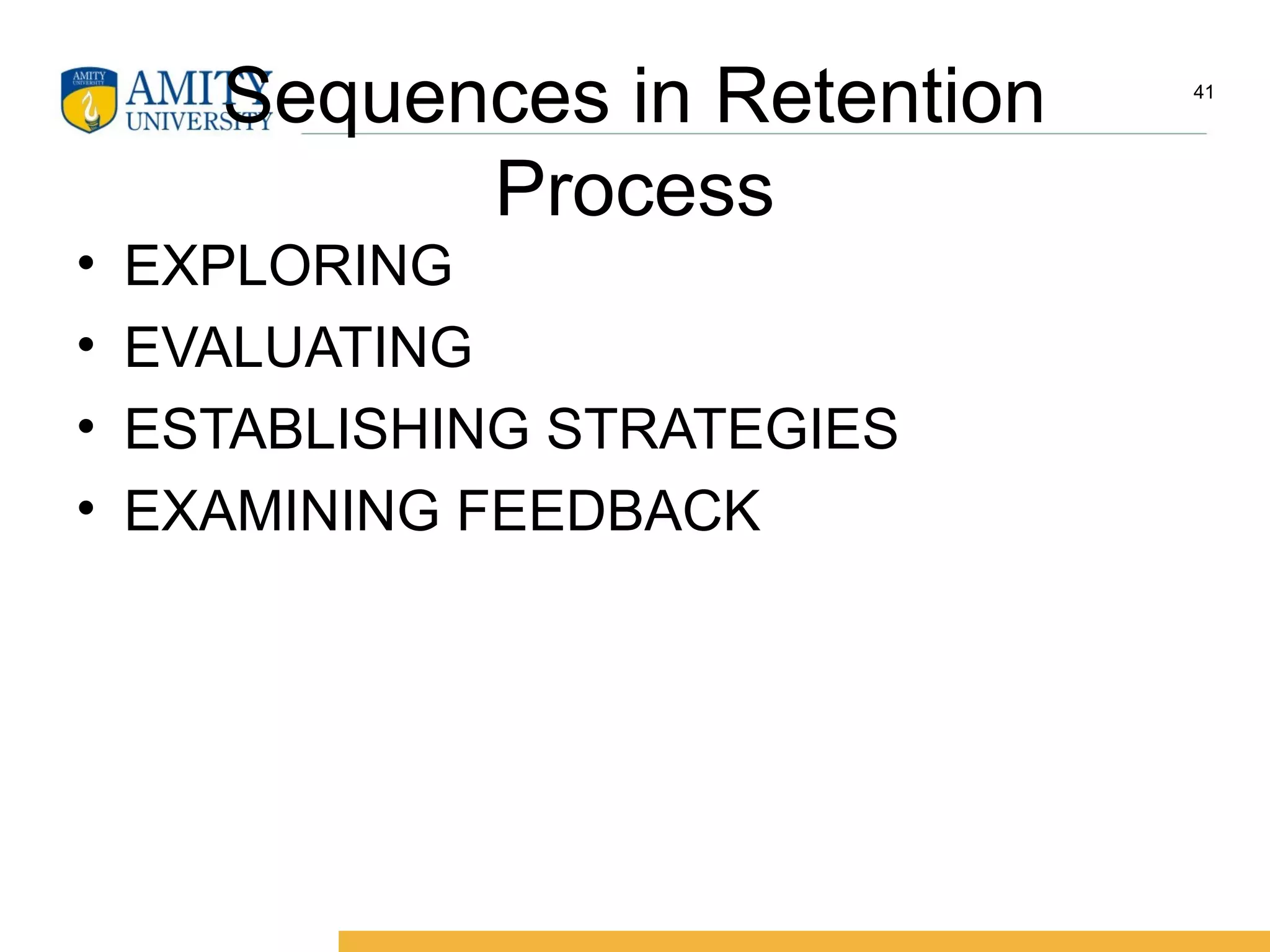 AMITY UNIVERSITY
AMITY
UNIVERSITY

Sequences in Retention Process

41

• EXPLORING
• EVALUATING
• ESTABLISHING STRATEGIES
• EXAMINING FEEDBACK